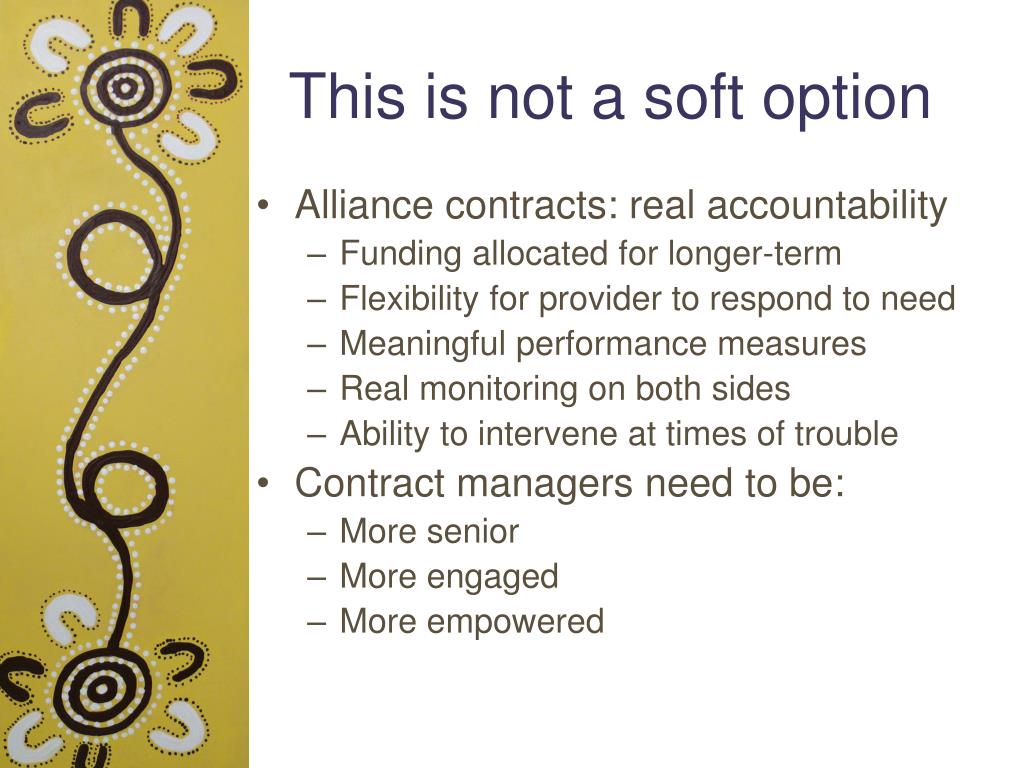 This is not a soft option

• Alliance contracts: real accountability
  – Funding allocated for longer-term
  – Flexibility for provider to respond to need
  – Meaningful performance measures
  – Real monitoring on both sides
  – Ability to intervene at times of trouble
• Contract managers need to be:
  – More senior
  – More engaged
  – More empowered